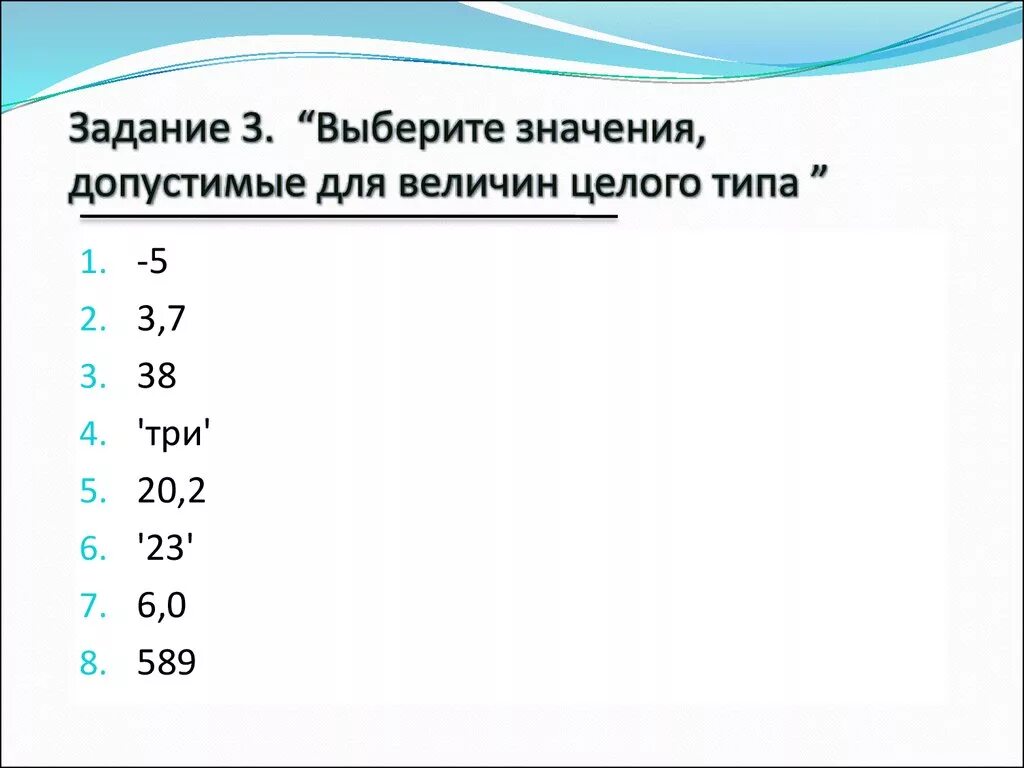 Задание 3. “Выберите значения, допустимые для величин целого типа ”

1. -5
2. 3,7
3. 38
4. 'три'
5. 20,2
6. '23'
7. 6,0
8. 589